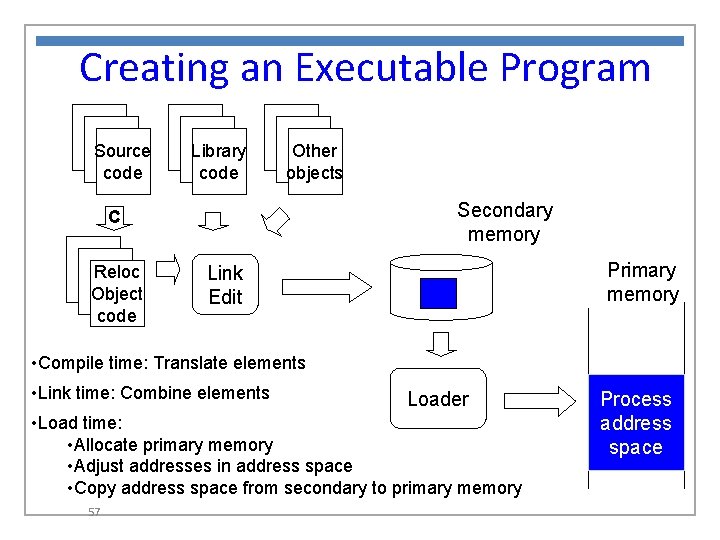 Creating an Executable Program

Source code

Library code

Other objects

C

Reloc Object code

Link Edit

Secondary memory

Primary memory

Loader

Process address space

•Compile time: Translate elements

•Link time: Combine elements

•Load time:
•Allocate primary memory
•Adjust addresses in address space
•Copy address space from secondary to primary memory

57